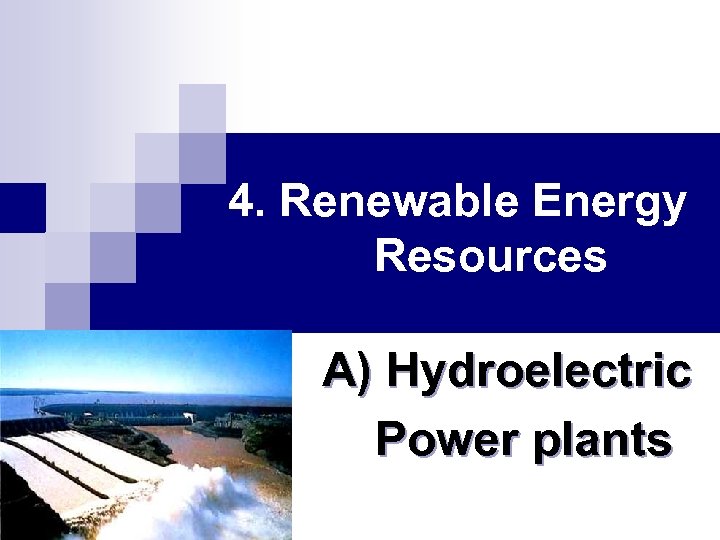 4. Renewable Energy Resources

A) Hydroelectric Power plants